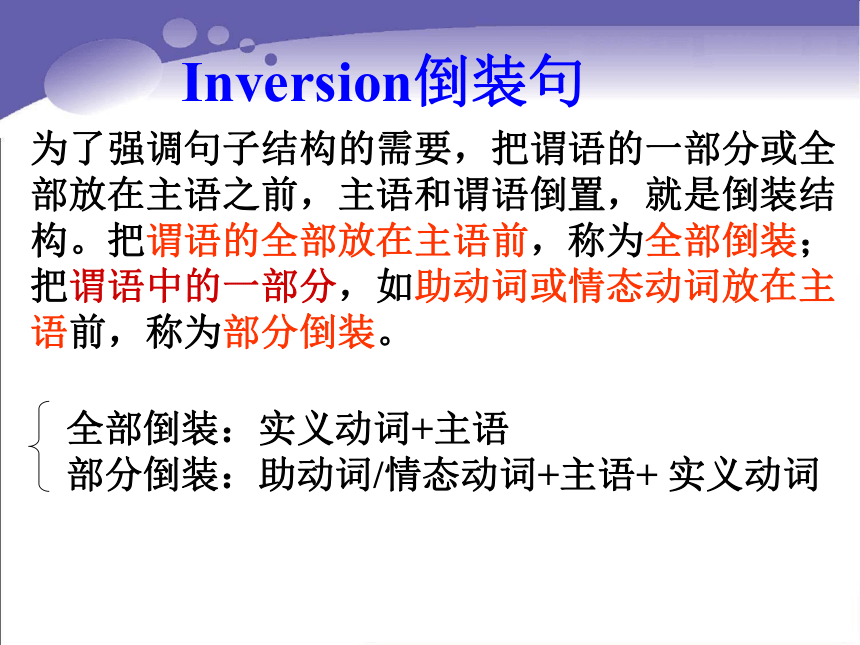 Inversion倒装句

为了强调句子结构的需要，把谓语的一部分或全部放在主语之前，主语和谓语倒置，就是倒装结构。把谓语的全部放在主语前，称为全部倒装；把谓语中的一部分，如助动词或情态动词放在主语前，称为部分倒装。

全部倒装：实义动词+主语
部分倒装：助动词/情态动词+主语+ 实义动词